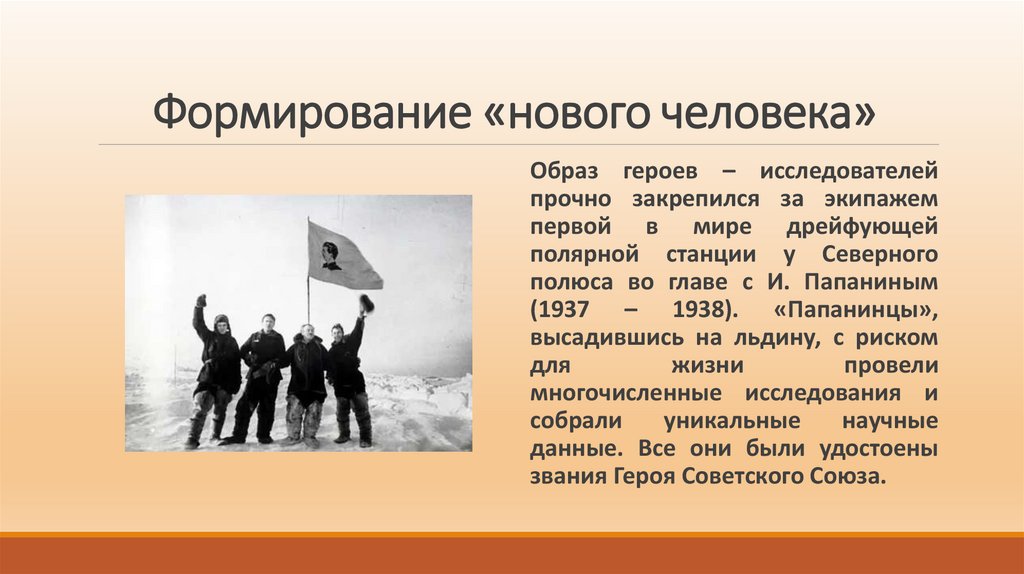 Формирование «нового человека»

Образ героев – исследователей прочно закрепился за экипажем первой в мире дрейфующей полярной станции у Северного полюса во главе с И. Папаниным (1937 – 1938). «Папанинцы», высадившись на льдину, с риском для жизни провели многочисленные исследования и собрали уникальные научные данные. Все они были удостоены звания Героя Советского Союза.